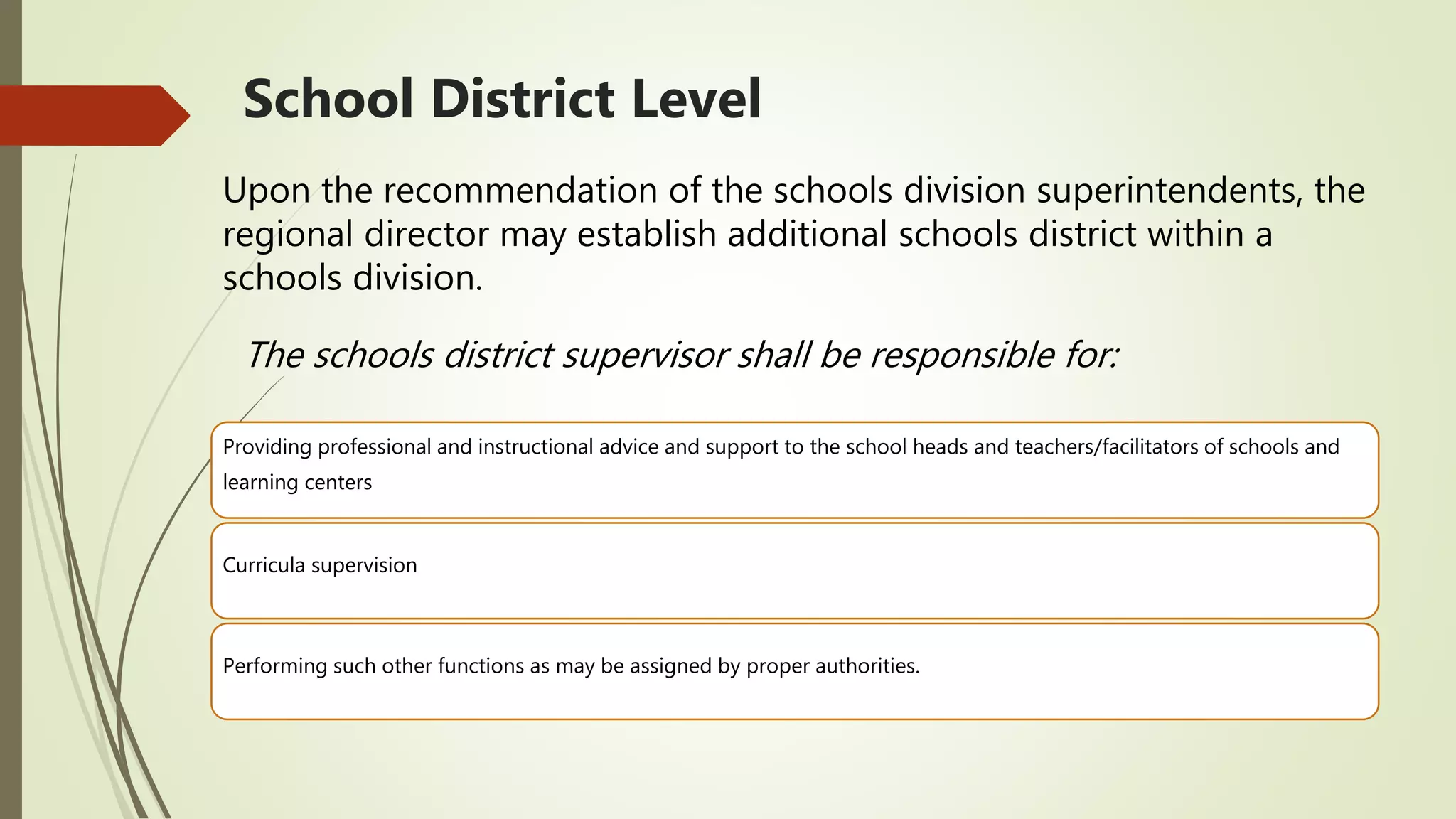 School District Level

Upon the recommendation of the schools division superintendents, the regional director may establish additional schools district within a schools division.

The schools district supervisor shall be responsible for:

Providing professional and instructional advice and support to the school heads and teachers/facilitators of schools and learning centers

Curricula supervision

Performing such other functions as may be assigned by proper authorities.